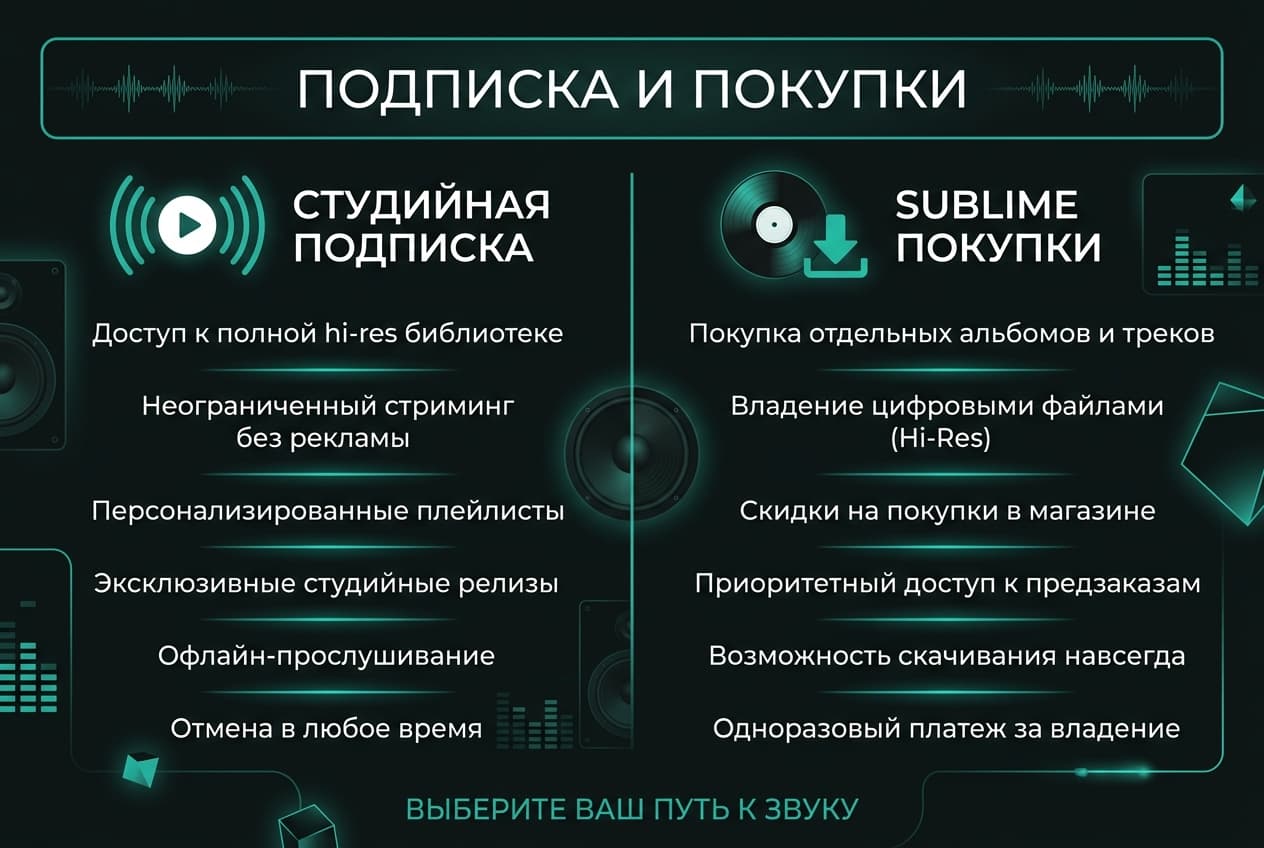 ПОДПИСКА И ПОКУПКИ

СТУДИЙНАЯ ПОДПИСКА

Доступ к полной hi-res библиотеке

Неограниченный стриминг без рекламы

Персонализированные плейлисты

Эксклюзивные студийные релизы

Офлайн-прослушивание

Отмена в любое время

SUBLIME ПОКУПКИ

Покупка отдельных альбомов и треков

Владение цифровыми файлами (Hi-Res)

Скидки на покупки в магазине

Приоритетный доступ к предзаказам

Возможность скачивания навсегда

Одноразовый платеж за владение

ВЫБЕРИТЕ ВАШ ПУТЬ К ЗВУКУ